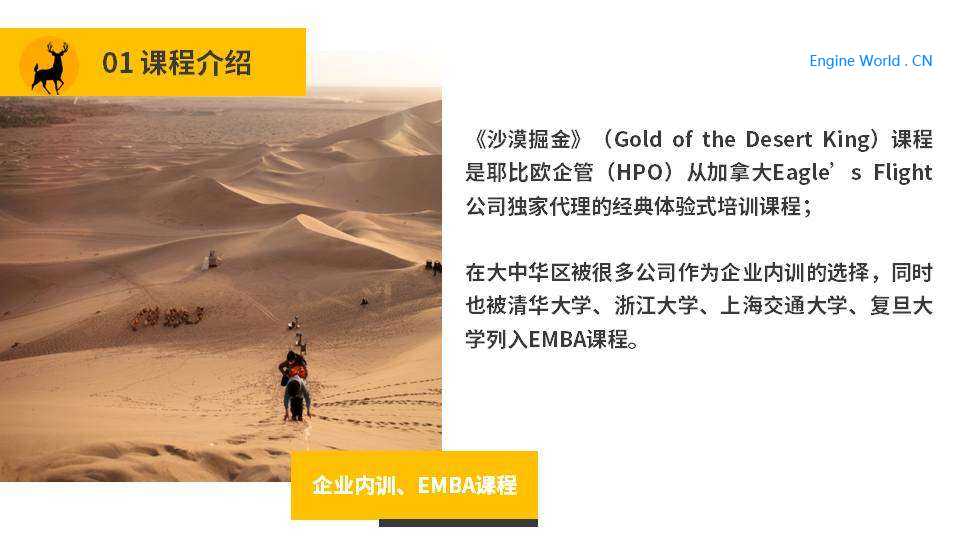 01 课程介绍

Engine World . CN

《沙漠掘金》（Gold of the Desert King）课程是耶比欧企管（HPO）从加拿大Eagle’s Flight公司独家代理的经典体验式培训课程；

在大中华区被很多公司作为企业内训的选择，同时也被清华大学、浙江大学、上海交通大学、复旦大学列入EMBA课程。

企业内训、EMBA课程